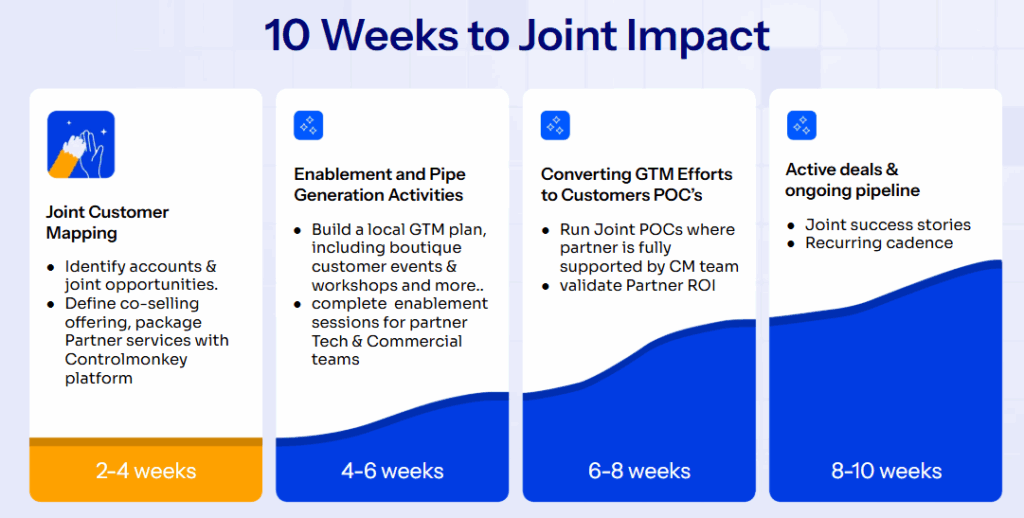 10 Weeks to Joint Impact

Joint Customer Mapping

- Identify accounts & joint opportunities.
- Define co-selling offering, package Partner services with Controlmonkey platform

2-4 weeks

Enablement and Pipe Generation Activities

- Build a local GTM plan, including boutique customer events & workshops and more..
- complete enablement sessions for partner Tech & Commercial teams

4-6 weeks

Converting GTM Efforts to Customers POC's

- Run Joint POCs where partner is fully supported by CM team
- validate Partner ROI

6-8 weeks

Active deals & ongoing pipeline

- Joint success stories
- Recurring cadence

8-10 weeks